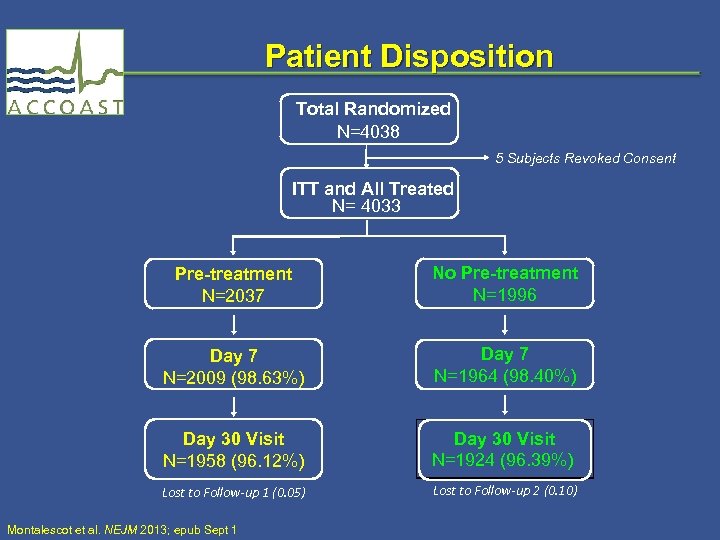 ACCOAST

Patient Disposition

Total Randomized
N=4038

5 Subjects Revoked Consent

ITT and All Treated
N= 4033

Pre-treatment
N=2037

Day 7
N=2009 (98.63%)

Day 30 Visit
N=1958 (96.12%)

Lost to Follow-up 1 (0.05)

No Pre-treatment
N=1996

Day 7
N=1964 (98.40%)

Day 30 Visit
N=1924 (96.39%)

Lost to Follow-up 2 (0.10)

Montalescot et al. NEJM 2013; epub Sept 1